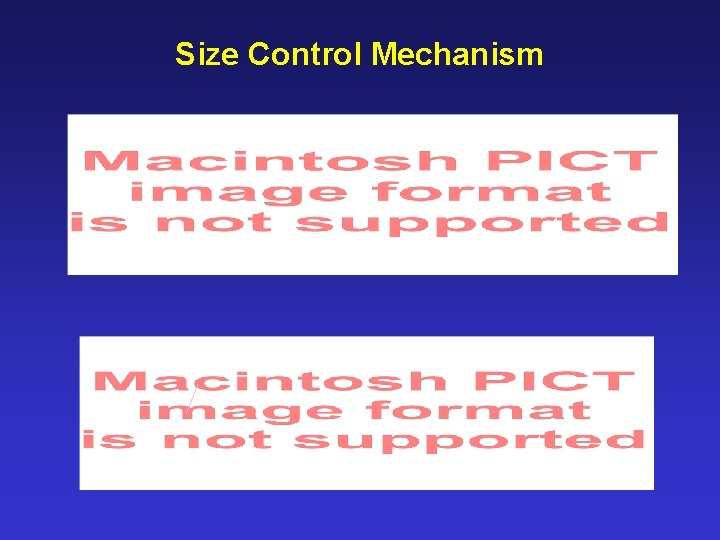 Size Control Mechanism

Macintosh PICT image format is not supported

Macintosh PICT image format is not supported